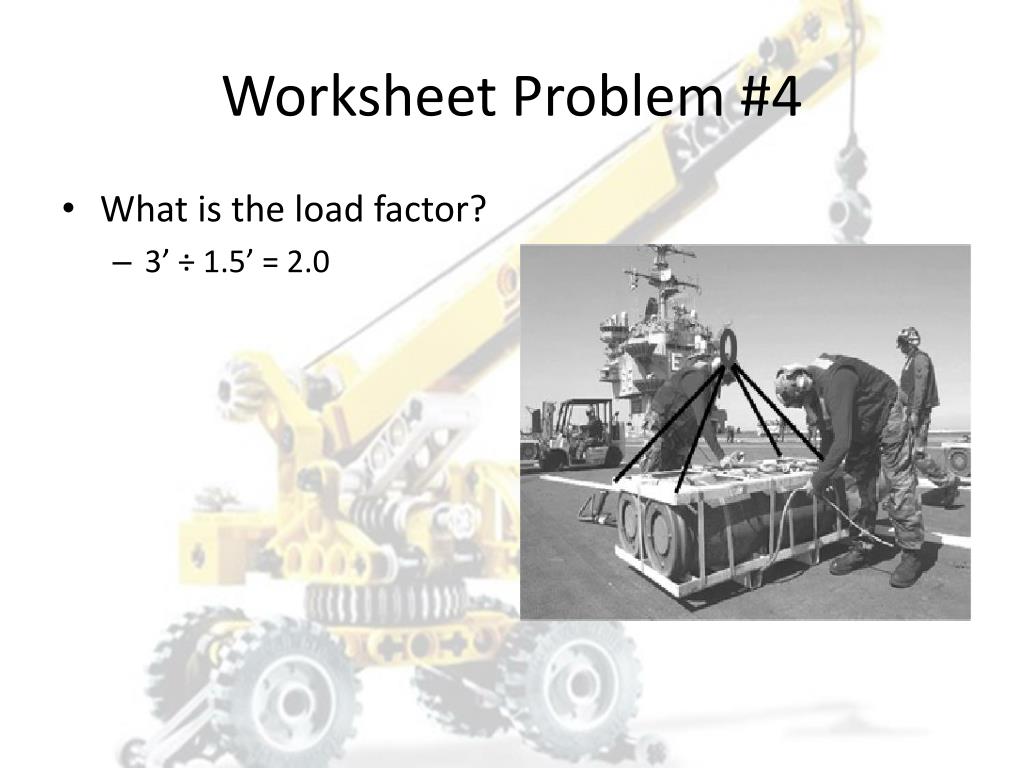 Worksheet Problem #4

• What is the load factor?
  – 3’ ÷ 1.5’ = 2.0